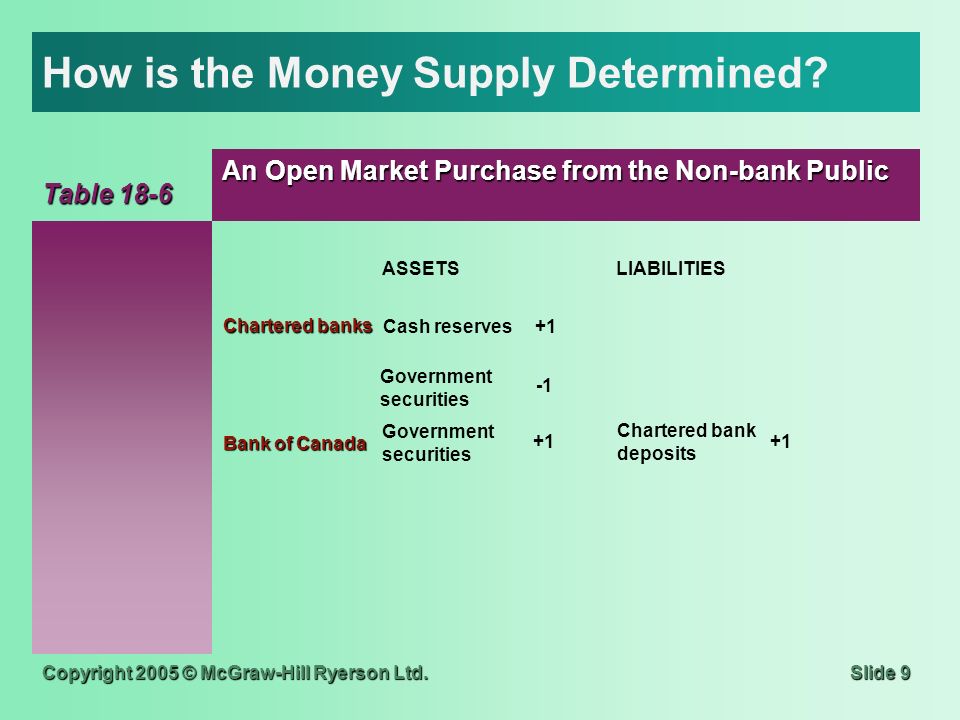 How is the Money Supply Determined?

Table 18-6

An Open Market Purchase from the Non-bank Public

| | ASSETS | | LIABILITIES | |
|---|---|---|---|---|
| Chartered banks | Cash reserves | +1 | | |
| | Government securities | -1 | | |
| Bank of Canada | Government securities | +1 | Chartered bank deposits | +1 |

Copyright 2005 © McGraw-Hill Ryerson Ltd.

Slide 9